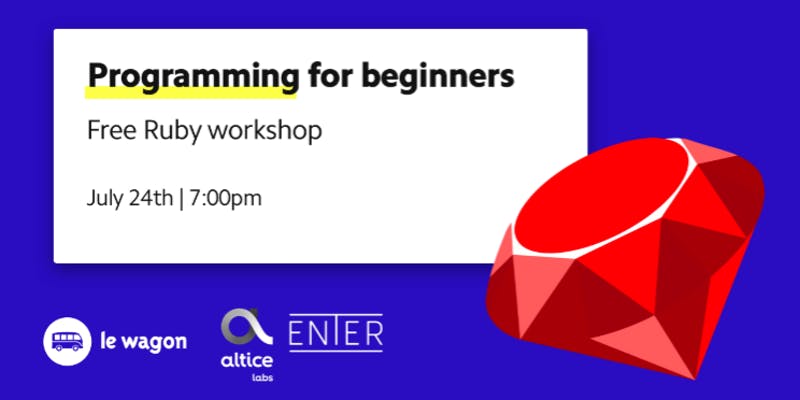 Programming for beginners

Free Ruby workshop

July 24th | 7:00pm

le wagon

altice labs

ENTER